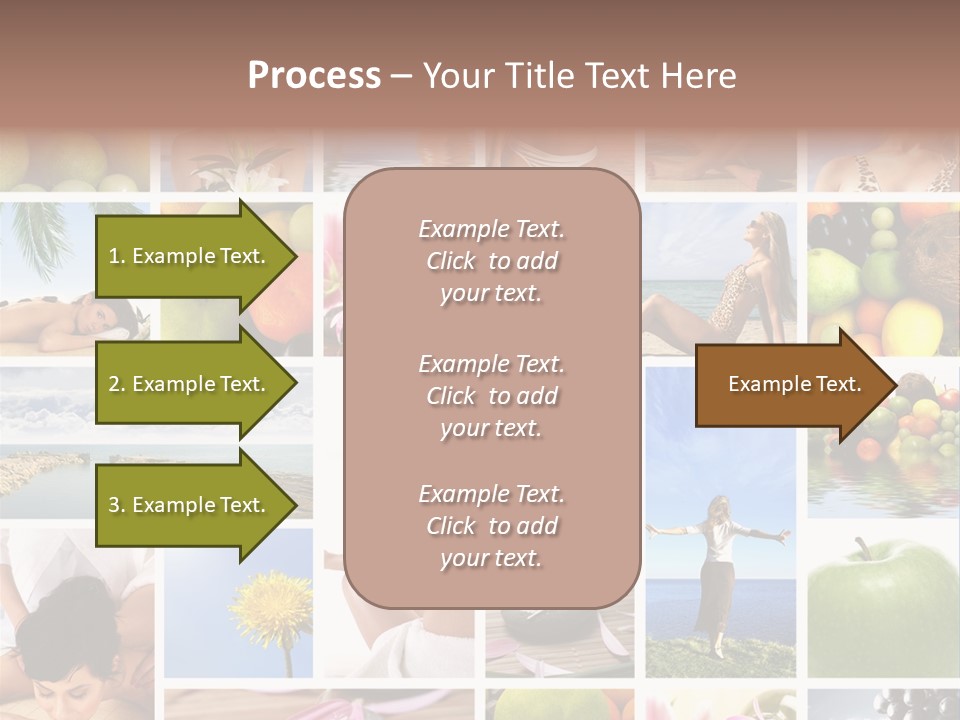 Process – Your Title Text Here

1. Example Text.

2. Example Text.

3. Example Text.

Example Text. Click to add your text.

Example Text. Click to add your text.

Example Text. Click to add your text.

Example Text.